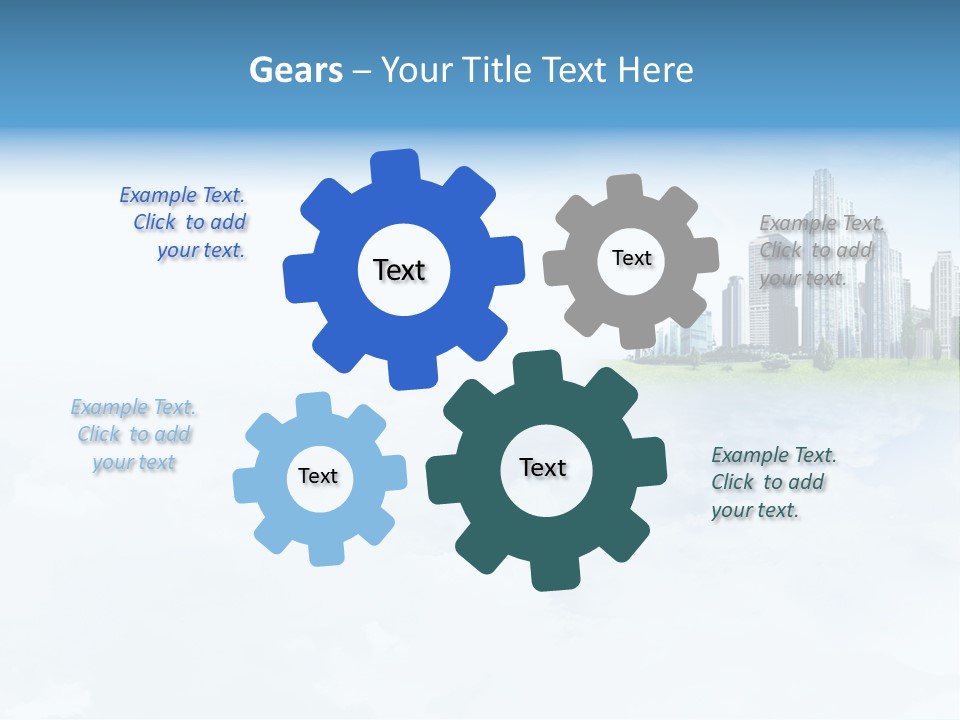 Gears – Your Title Text Here

Example Text. Click to add your text.

Text

Text

Example Text. Click to add your text.

Example Text. Click to add your text

Text

Text

Example Text. Click to add your text.